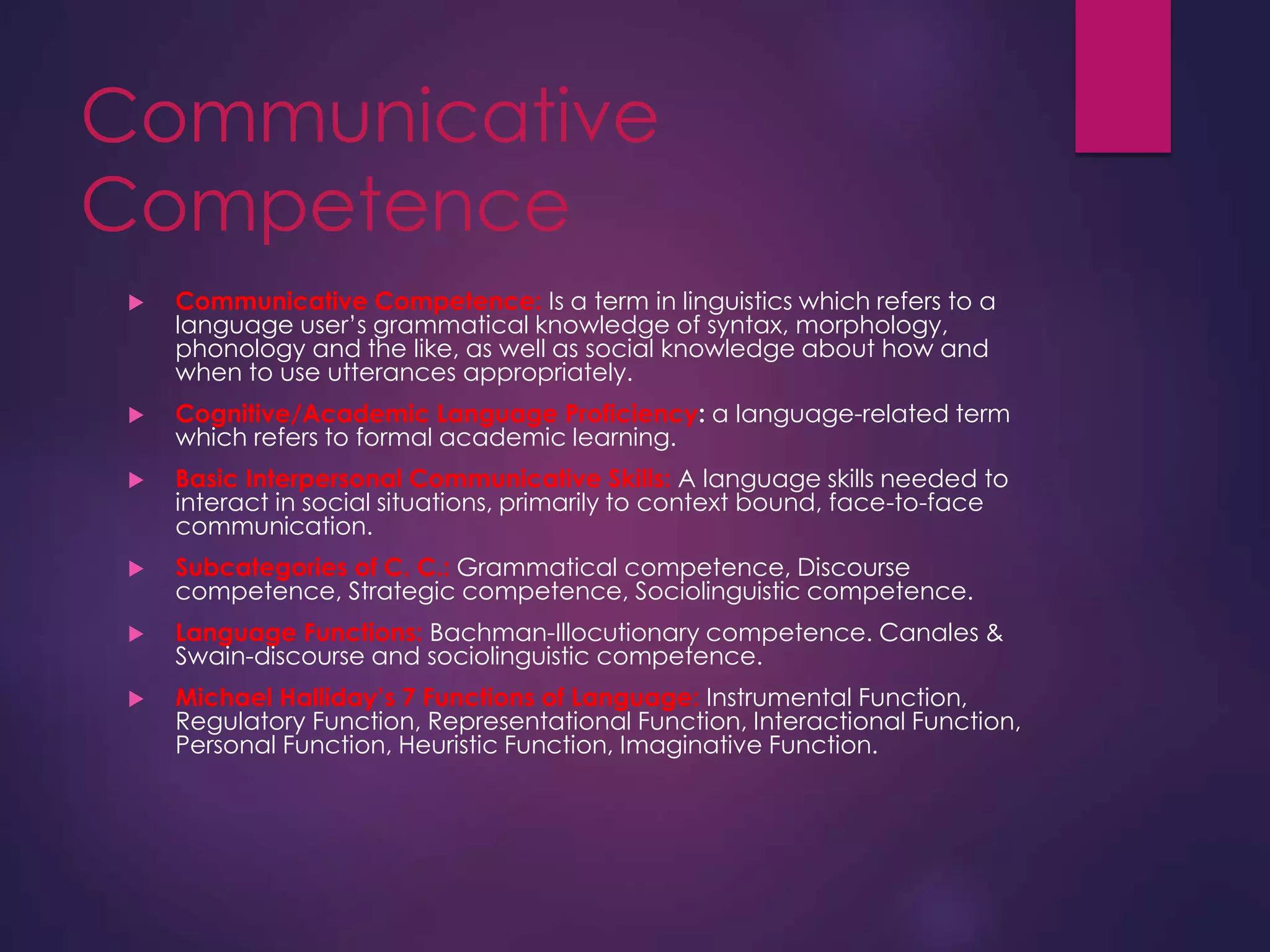 Communicative Competence

Communicative Competence: Is a term in linguistics which refers to a language user's grammatical knowledge of syntax, morphology, phonology and the like, as well as social knowledge about how and when to use utterances appropriately.

Cognitive/Academic Language Proficiency: a language-related term which refers to formal academic learning.

Basic Interpersonal Communicative Skills: A language skills needed to interact in social situations, primarily to context bound, face-to-face communication.

Subcategories of C. C.: Grammatical competence, Discourse competence, Strategic competence, Sociolinguistic competence.

Language Functions: Bachman-Illocutionary competence. Canales & Swain-discourse and sociolinguistic competence.

Michael Halliday's 7 Functions of Language: Instrumental Function, Regulatory Function, Representational Function, Interactional Function, Personal Function, Heuristic Function, Imaginative Function.